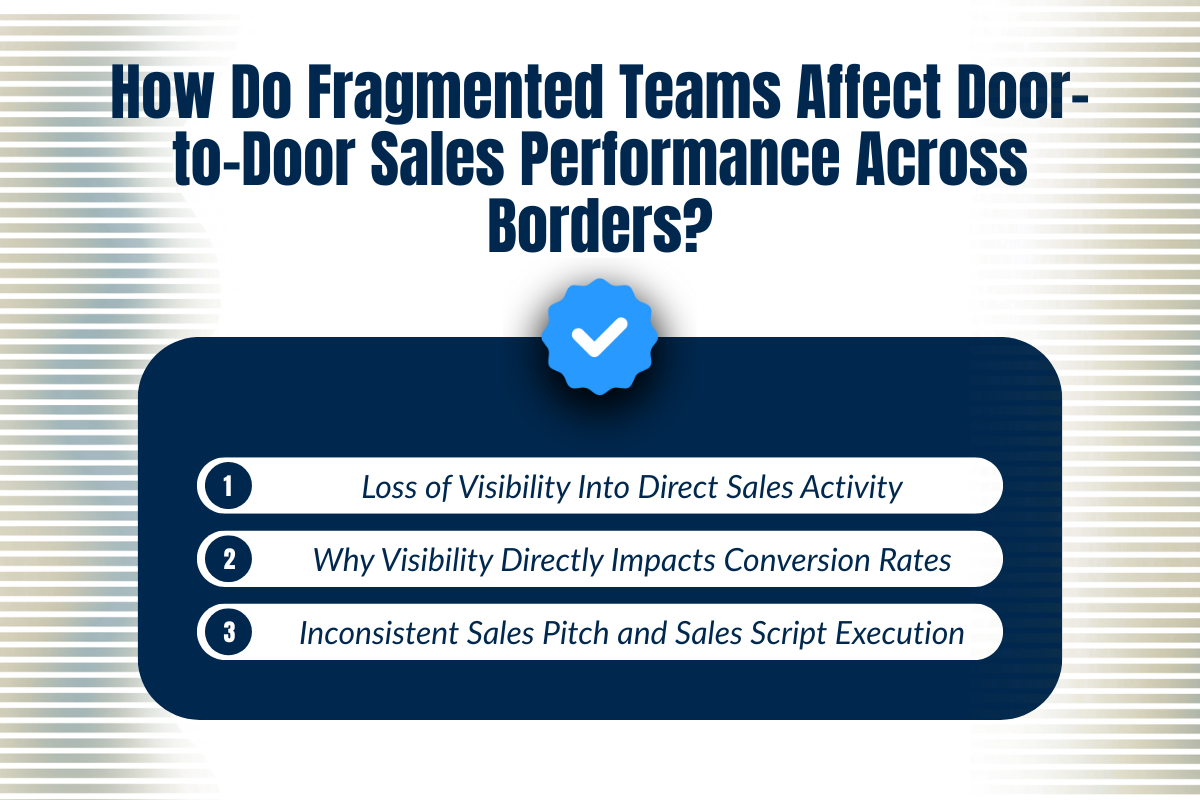 How Do Fragmented Teams Affect Door-to-Door Sales Performance Across Borders?

1 Loss of Visibility Into Direct Sales Activity

2 Why Visibility Directly Impacts Conversion Rates

3 Inconsistent Sales Pitch and Sales Script Execution